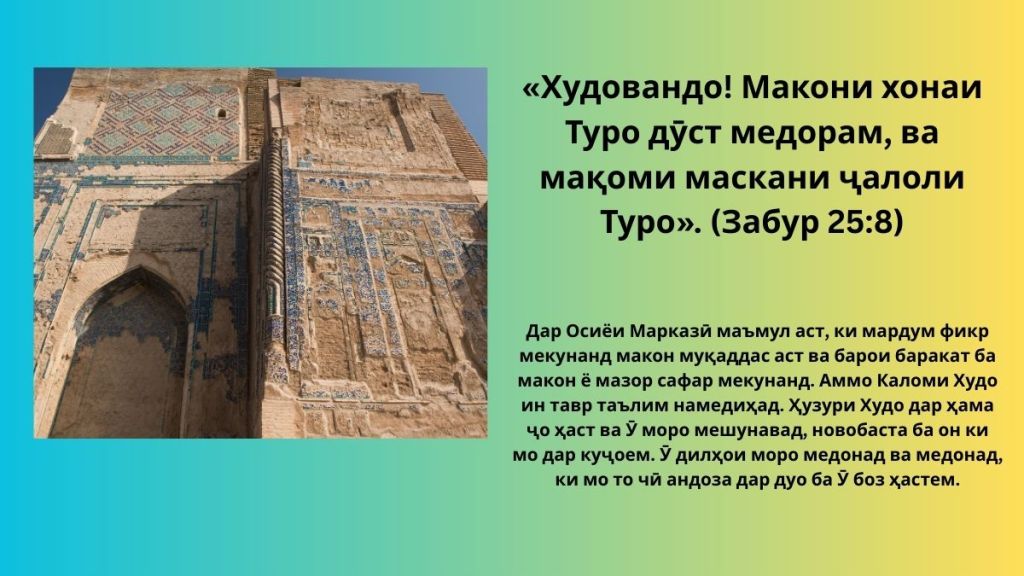 «Худовандо! Макони хонаи Туро дӯст медорам, ва мақоми маскани ҷалоли Туро». (Забур 25:8)

Дар Осиёи Марказӣ маъмул аст, ки мардум фикр мекунанд макон муқаддас аст ва барои баракат ба макон ё мазор сафар мекунанд. Аммо Каломи Худо ин тавр таълим намедиҳад. Ҳузури Худо дар ҳама ҷо ҳаст ва Ӯ моро мешунавад, новобаста ба он ки мо дар куҷоем. Ӯ дилҳои моро медонад ва медонад, ки мо то чӣ андоза дар дуо ба Ӯ боз ҳастем.